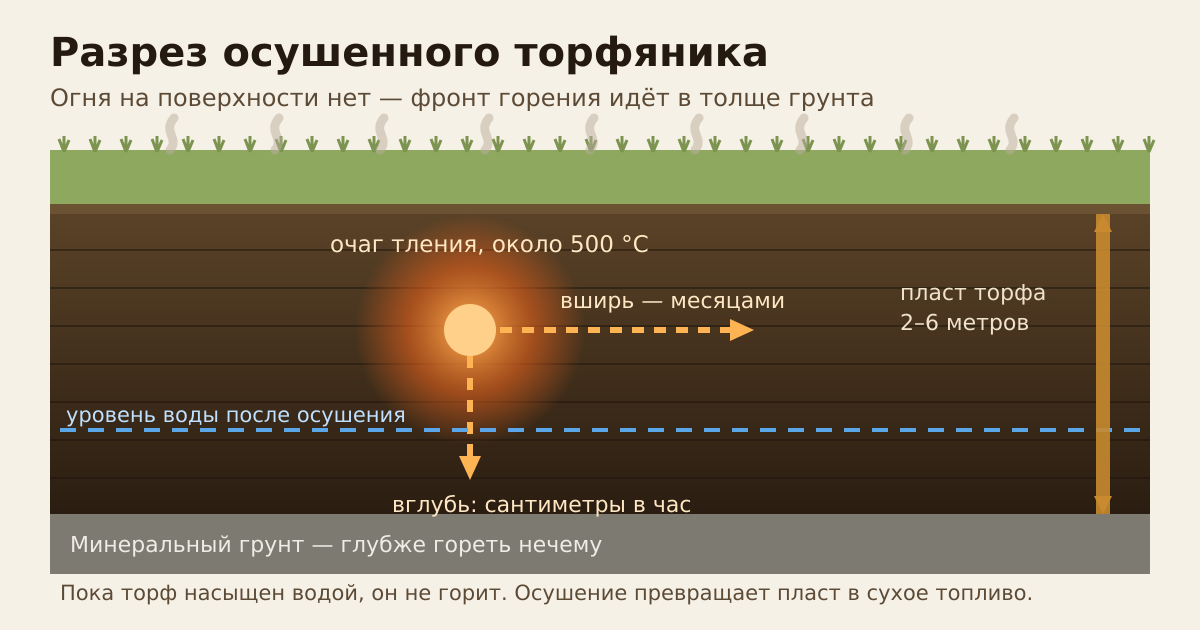 Разрез осушенного торфяника

Огня на поверхности нет — фронт горения идёт в толще грунта

очаг тления, около 500 °C

вширь — месяцами

пласт торфа 2–6 метров

уровень воды после осушения

вглубь: сантиметры в час

Минеральный грунт — глубже гореть нечему

Пока торф насыщен водой, он не горит. Осушение превращает пласт в сухое топливо.